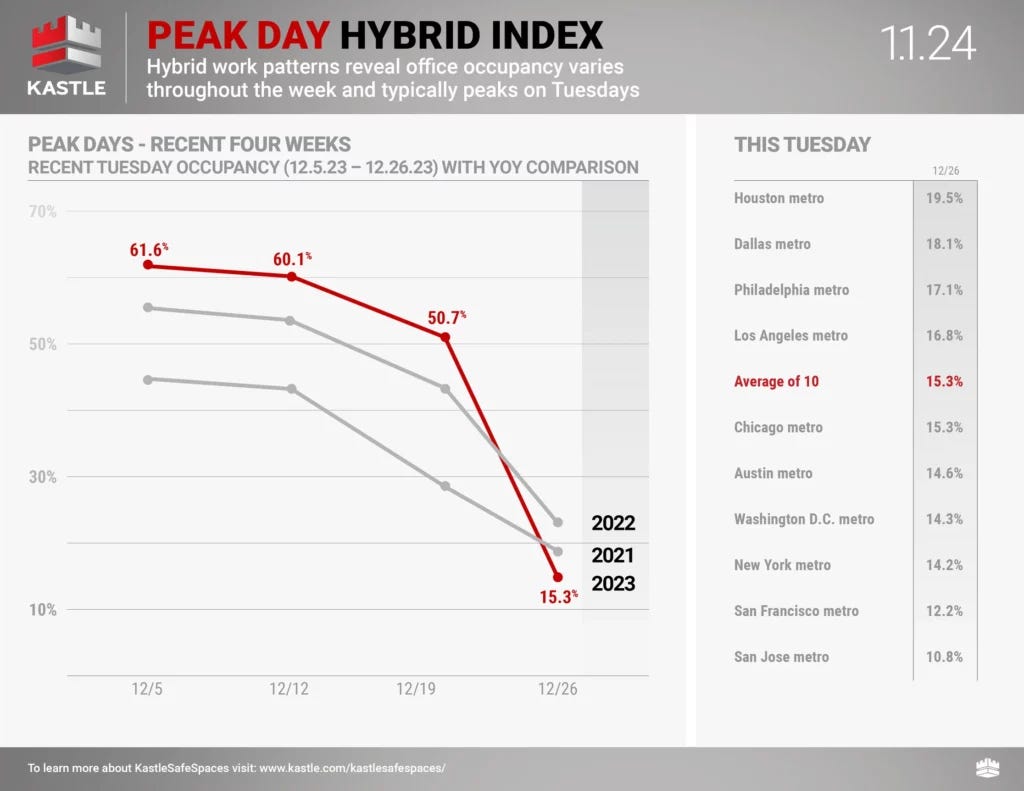 KASTLE

PEAK DAY HYBRID INDEX

Hybrid work patterns reveal office occupancy varies throughout the week and typically peaks on Tuesdays

1.1.24

PEAK DAYS - RECENT FOUR WEEKS

RECENT TUESDAY OCCUPANCY (12.5.23 – 12.26.23) WITH YOY COMPARISON

70%

50%

30%

10%

61.6%

60.1%

50.7%

15.3%

2022

2021

2023

12/5

12/12

12/19

12/26

THIS TUESDAY

| | 12/26 |
|---|---|
| Houston metro | 19.5% |
| Dallas metro | 18.1% |
| Philadelphia metro | 17.1% |
| Los Angeles metro | 16.8% |
| Average of 10 | 15.3% |
| Chicago metro | 15.3% |
| Austin metro | 14.6% |
| Washington D.C. metro | 14.3% |
| New York metro | 14.2% |
| San Francisco metro | 12.2% |
| San Jose metro | 10.8% |

To learn more about KastleSafeSpaces visit: www.kastle.com/kastlesafespaces/